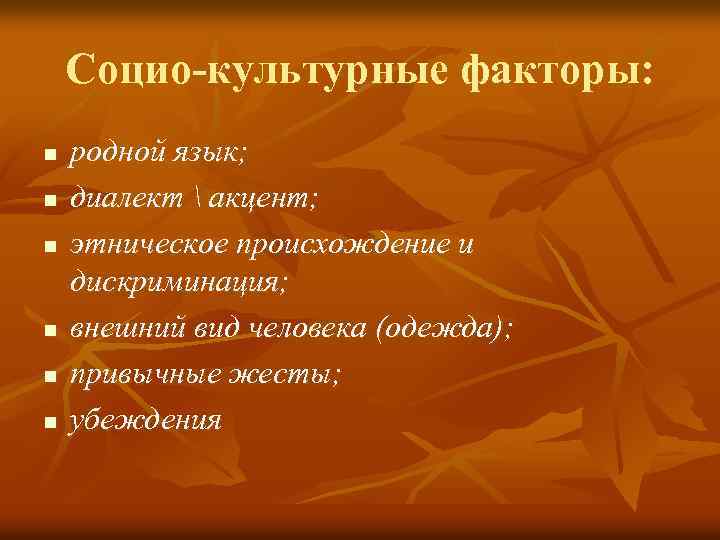 Социо-культурные факторы:

- родной язык;
- диалект \ акцент;
- этническое происхождение и дискриминация;
- внешний вид человека (одежда);
- привычные жесты;
- убеждения